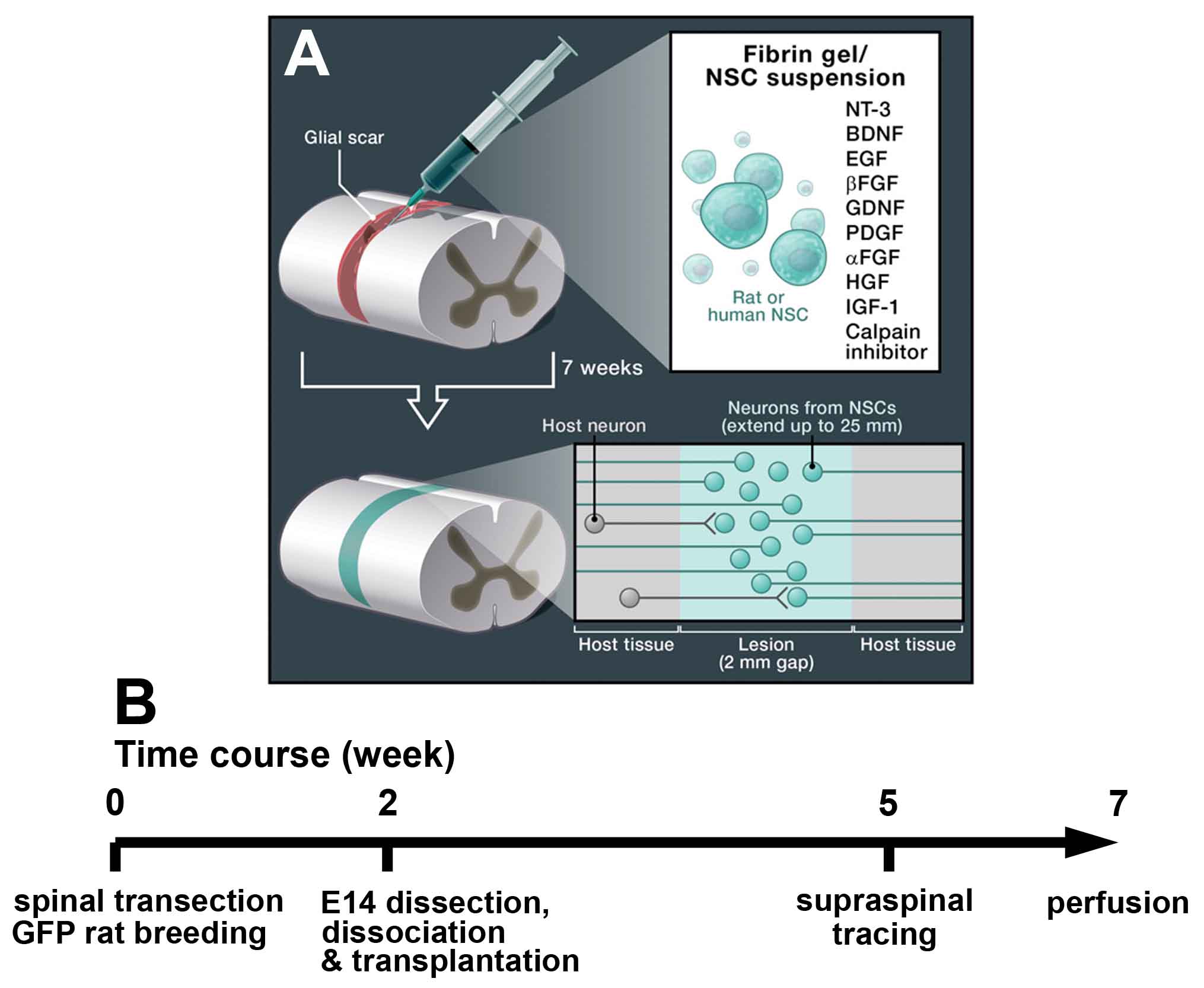 A

Glial scar

Fibrin gel/
NSC suspension

Rat or
human NSC

NT-3
BDNF
EGF
βFGF
GDNF
PDGF
αFGF
HGF
IGF-1
Calpain
inhibitor

7 weeks

Host neuron

Neurons from NSCs
(extend up to 25 mm)

Host tissue

Lesion
(2 mm gap)

Host tissue

B

Time course (week)

0

2

5

7

spinal transection
GFP rat breeding

E14 dissection,
dissociation
& transplantation

supraspinal
tracing

perfusion